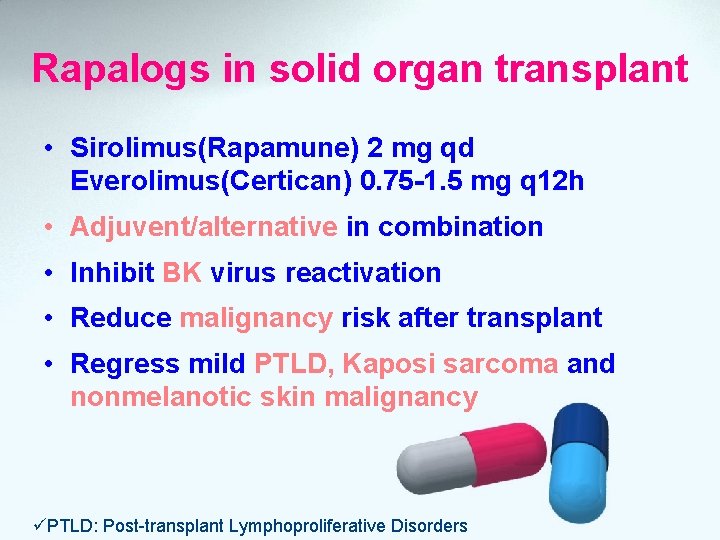 Rapalogs in solid organ transplant

• Sirolimus(Rapamune) 2 mg qd Everolimus(Certican) 0.75-1.5 mg q12h

• Adjuvent/alternative in combination

• Inhibit BK virus reactivation

• Reduce malignancy risk after transplant

• Regress mild PTLD, Kaposi sarcoma and nonmelanotic skin malignancy

✓PTLD: Post-transplant Lymphoproliferative Disorders